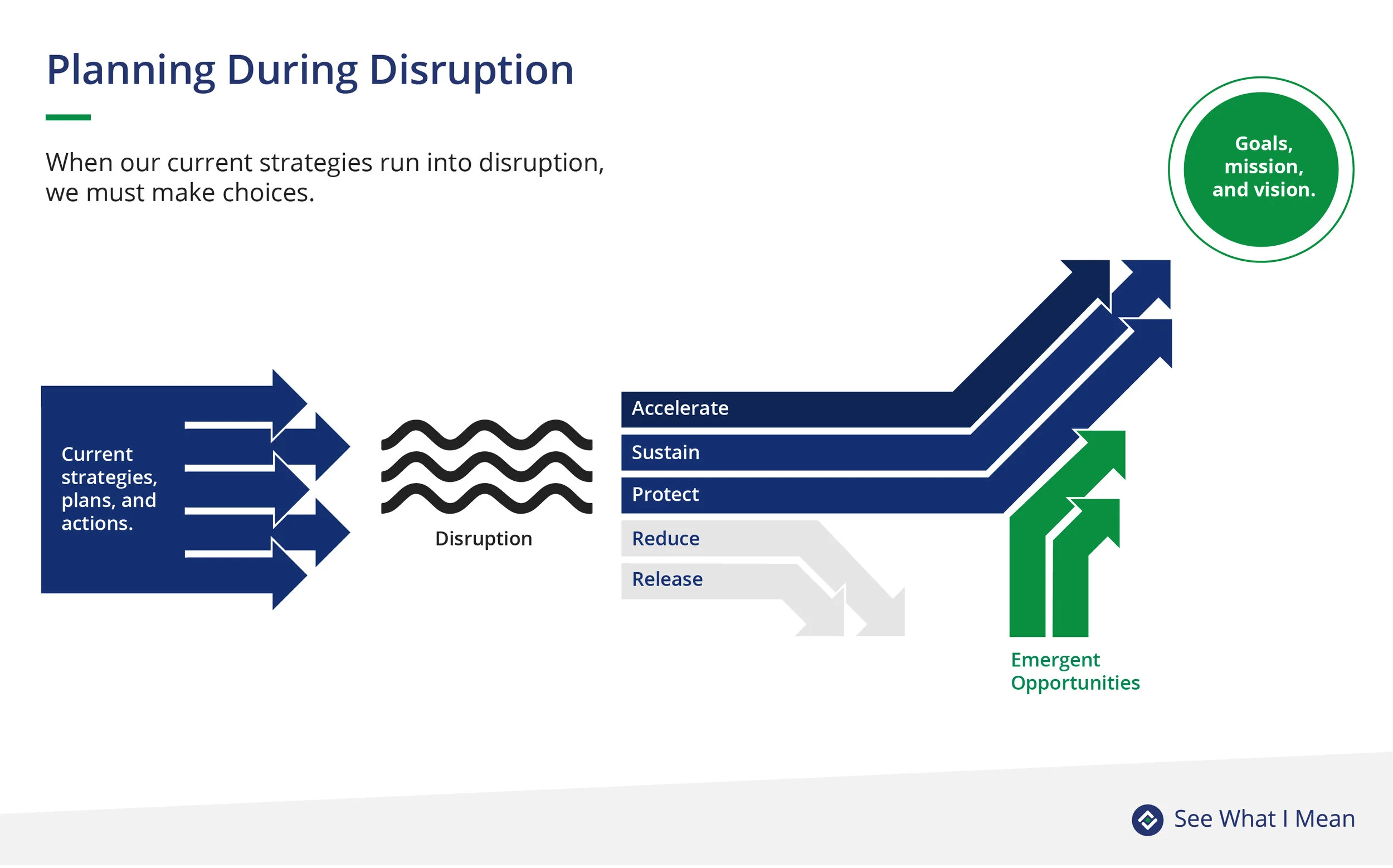 Planning During Disruption

When our current strategies run into disruption, we must make choices.

Goals, mission, and vision.

Current strategies, plans, and actions.

Disruption

Accelerate

Sustain

Protect

Reduce

Release

Emergent Opportunities

See What I Mean